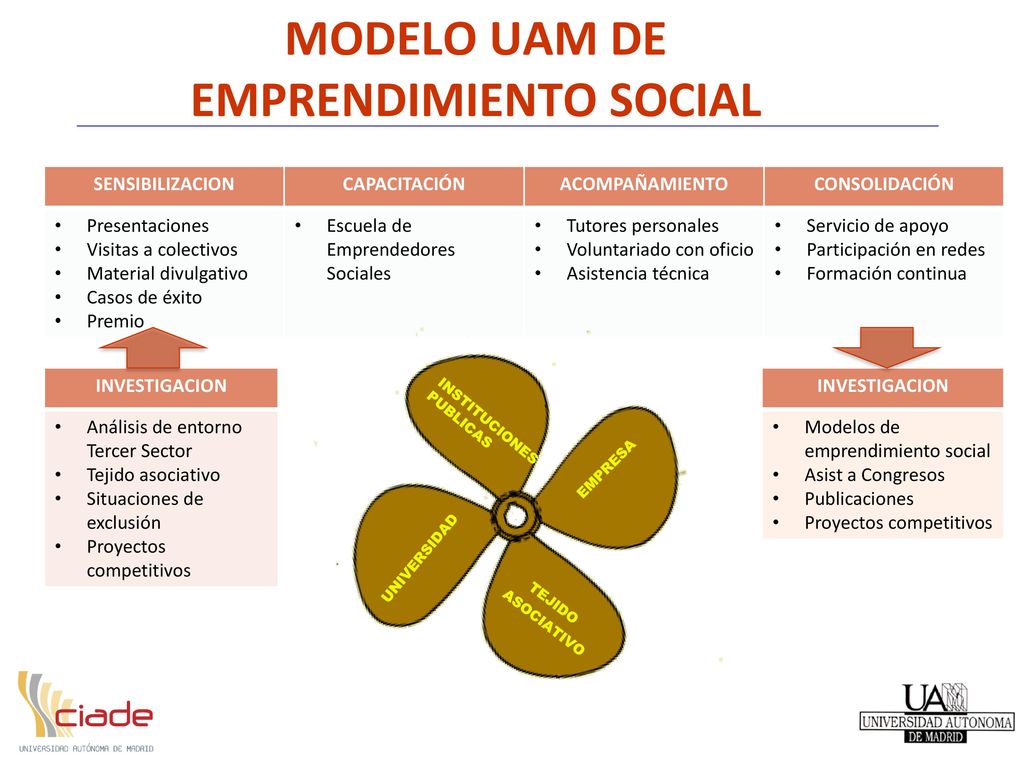 MODELO UAM DE EMPRENDIMIENTO SOCIAL

| SENSIBILIZACION | CAPACITACIÓN | ACOMPAÑAMIENTO | CONSOLIDACIÓN |
|---|---|---|---|
| • Presentaciones • Visitas a colectivos • Material divulgativo • Casos de éxito • Premio | • Escuela de Emprendedores Sociales | • Tutores personales • Voluntariado con oficio • Asistencia técnica | • Servicio de apoyo • Participación en redes • Formación continua |

INVESTIGACION
• Análisis de entorno Tercer Sector
• Tejido asociativo
• Situaciones de exclusión
• Proyectos competitivos

INSTITUCIONES PUBLICAS
EMPRESA
UNIVERSIDAD
TEJIDO ASOCIATIVO

INVESTIGACION
• Modelos de emprendimiento social
• Asist a Congresos
• Publicaciones
• Proyectos competitivos

ciade
UNIVERSIDAD AUTÓNOMA DE MADRID

UAM
UNIVERSIDAD AUTONOMA DE MADRID